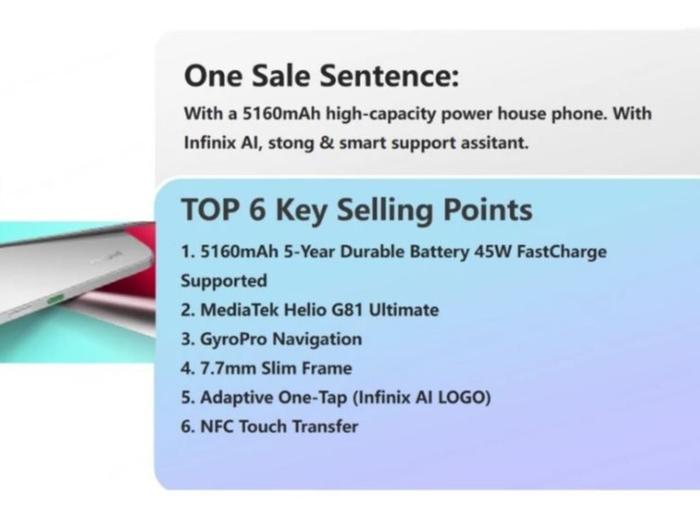 One Sale Sentence:
With a 5160mAh high-capacity power house phone. With Infinix AI, stong & smart support assitant.

TOP 6 Key Selling Points
1. 5160mAh 5-Year Durable Battery 45W FastCharge Supported
2. MediaTek Helio G81 Ultimate
3. GyroPro Navigation
4. 7.7mm Slim Frame
5. Adaptive One-Tap (Infinix AI LOGO)
6. NFC Touch Transfer